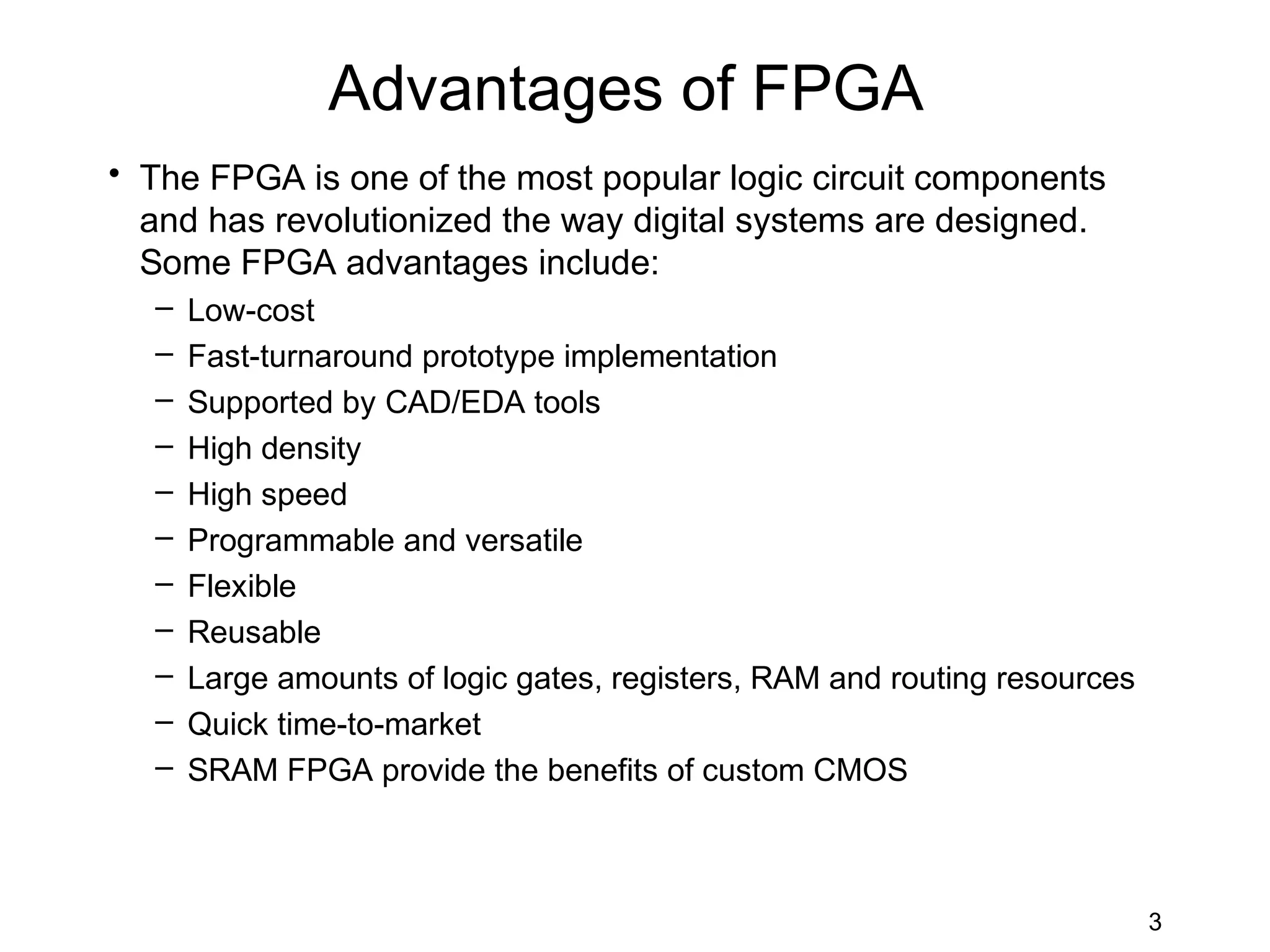 Advantages of FPGA

• The FPGA is one of the most popular logic circuit components and has revolutionized the way digital systems are designed. Some FPGA advantages include:
– Low-cost
– Fast-turnaround prototype implementation
– Supported by CAD/EDA tools
– High density
– High speed
– Programmable and versatile
– Flexible
– Reusable
– Large amounts of logic gates, registers, RAM and routing resources
– Quick time-to-market
– SRAM FPGA provide the benefits of custom CMOS

3